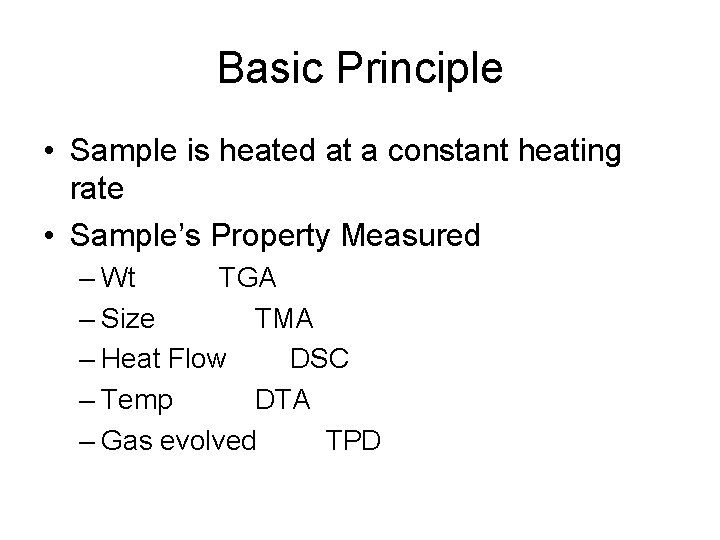 Basic Principle

• Sample is heated at a constant heating rate
• Sample's Property Measured
– Wt TGA
– Size TMA
– Heat Flow DSC
– Temp DTA
– Gas evolved TPD